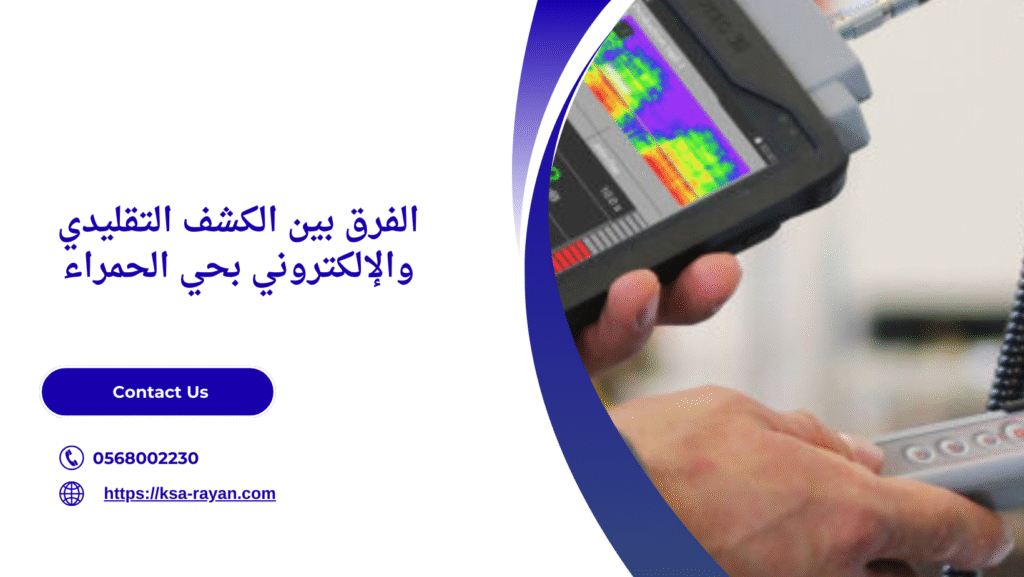 الفرق بين الكشف التقليدي والإلكتروني بحي الحمراء

Contact Us

0568002230

https://ksa-rayan.com